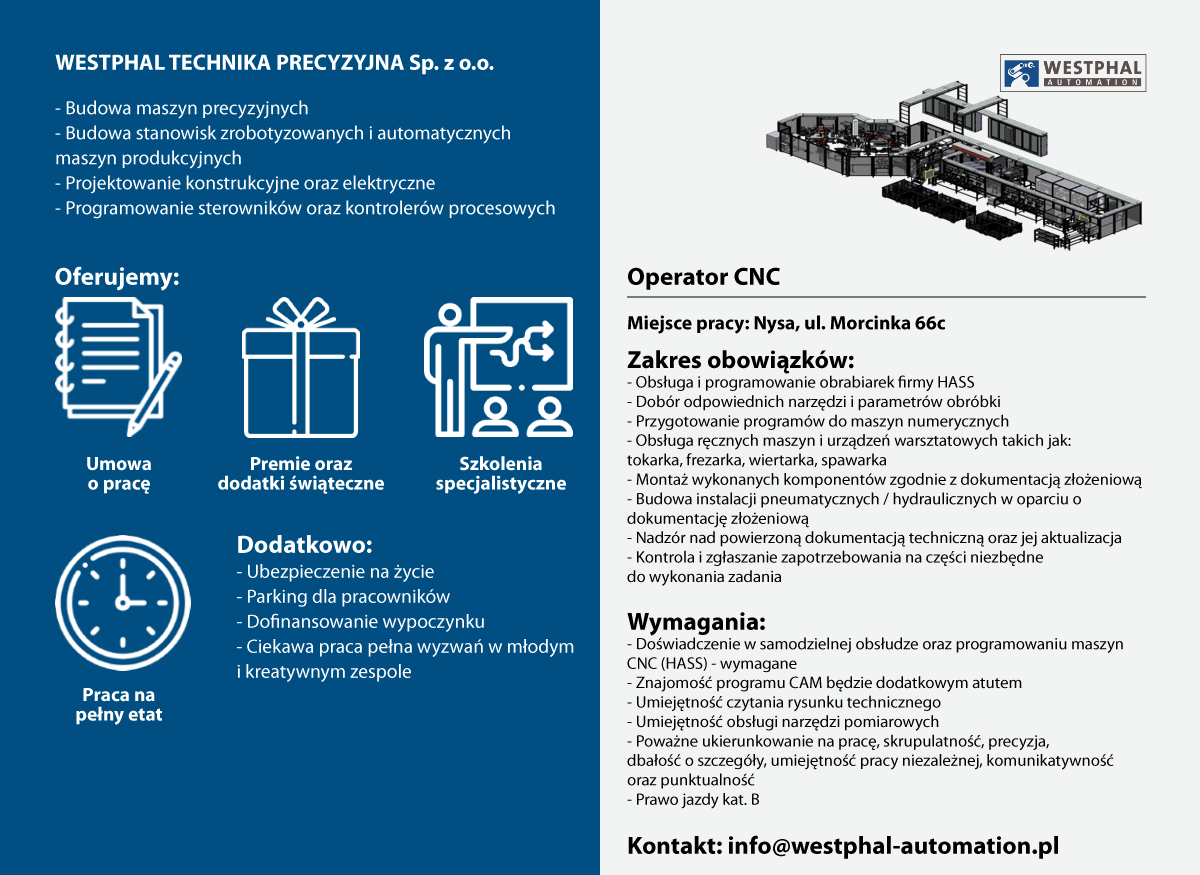 WESTPHAL TECHNIKA PRECYZYJNA Sp. z o.o.

- Budowa maszyn precyzyjnych
- Budowa stanowisk zrobotyzowanych i automatycznych maszyn produkcyjnych
- Projektowanie konstrukcyjne oraz elektryczne
- Programowanie sterowników oraz kontrolerów procesowych

Oferujemy:

Umowa o pracę

Premie oraz dodatki świąteczne

Szkolenia specjalistyczne

Praca na pełny etat

Dodatkowo:
- Ubezpieczenie na życie
- Parking dla pracowników
- Dofinansowanie wypoczynku
- Ciekawa praca pełna wyzwań w młodym i kreatywnym zespole

WESTPHAL AUTOMATION

Operator CNC

Miejsce pracy: Nysa, ul. Morcinka 66c

Zakres obowiązków:
- Obsługa i programowanie obrabiarek firmy HASS
- Dobór odpowiednich narzędzi i parametrów obróbki
- Przygotowanie programów do maszyn numerycznych
- Obsługa ręcznych maszyn i urządzeń warsztatowych takich jak: tokarka, frezarka, wiertarka, spawarka
- Montaż wykonanych komponentów zgodnie z dokumentacją złożeniową
- Budowa instalacji pneumatycznych / hydraulicznych w oparciu o dokumentację złożeniową
- Nadzór nad powierzoną dokumentacją techniczną oraz jej aktualizacja
- Kontrola i zgłaszanie zapotrzebowania na części niezbędne do wykonania zadania

Wymagania:
- Doświadczenie w samodzielnej obsłudze oraz programowaniu maszyn CNC (HASS) - wymagane
- Znajomość programu CAM będzie dodatkowym atutem
- Umiejętność czytania rysunku technicznego
- Umiejętność obsługi narzędzi pomiarowych
- Poważne ukierunkowanie na pracę, skrupulatność, precyzja, dbałość o szczegóły, umiejętność pracy niezależnej, komunikatywność oraz punktualność
- Prawo jazdy kat. B

Kontakt: info@westphal-automation.pl